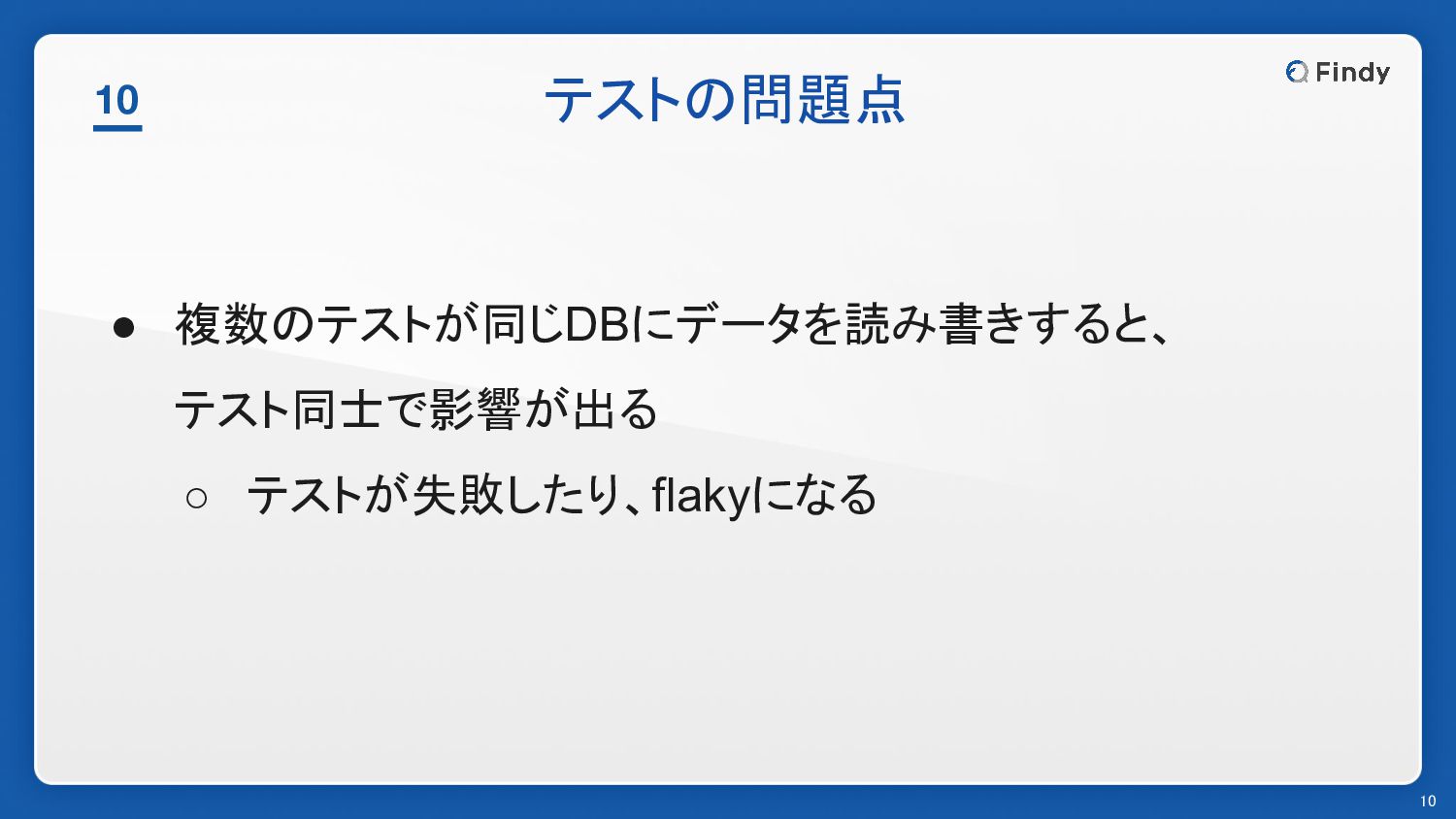 10

テストの問題点

Findy

● 複数のテストが同じDBにデータを読み書きすると、テスト同士で影響が出る

○ テストが失敗したり、flakyになる

10